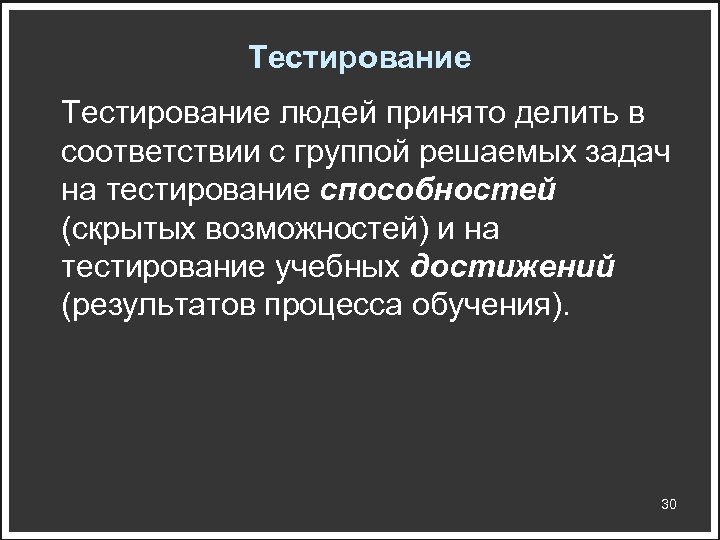 Тестирование

Тестирование людей принято делить в соответствии с группой решаемых задач на тестирование способностей (скрытых возможностей) и на тестирование учебных достижений (результатов процесса обучения).

30